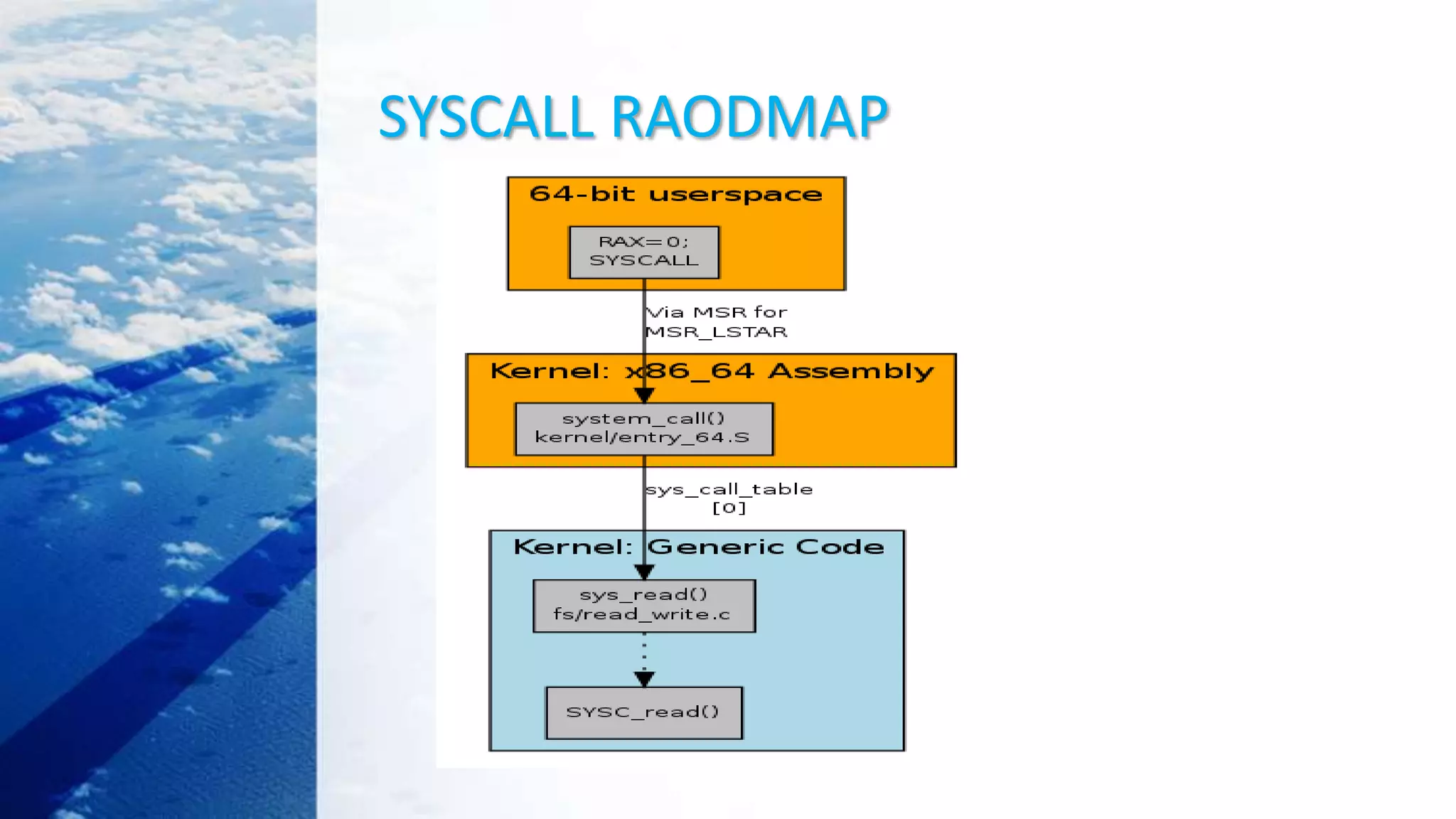 SYSCALL RAODMAP

64-bit userspace

RAX=0;
SYSCALL

Via MSR for
MSR_LSTAR

Kernel: x86_64 Assembly

system_call()
kernel/entry_64.S

sys_call_table
[0]

Kernel: Generic Code

sys_read()
fs/read_write.c

SYSC_read()